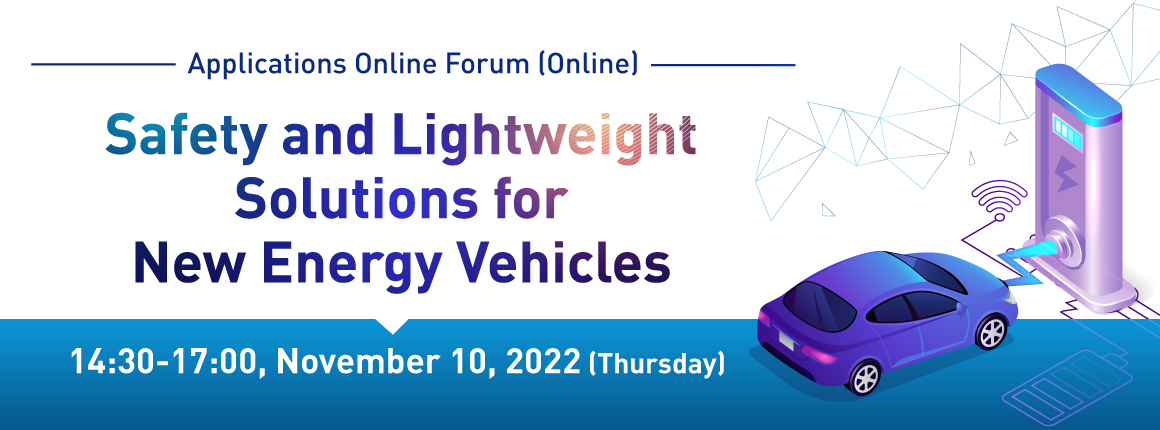 Applications Online Forum (Online)

Safety and Lightweight Solutions for New Energy Vehicles

14:30-17:00, November 10, 2022 (Thursday)